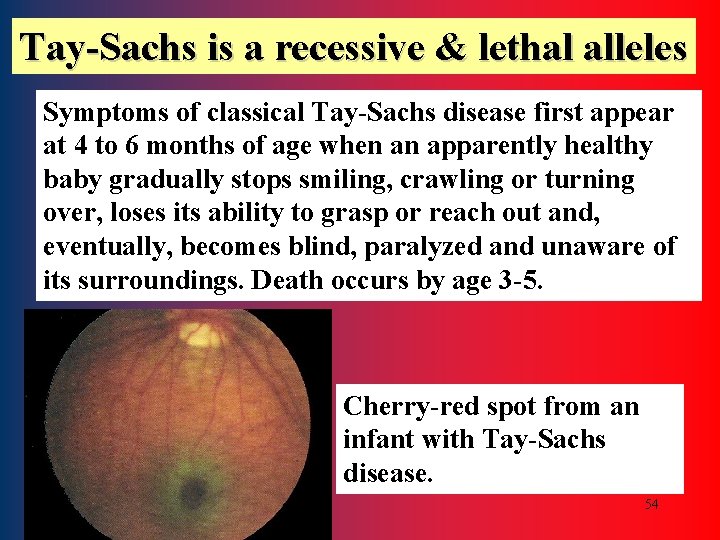 Tay-Sachs is a recessive & lethal alleles

Symptoms of classical Tay-Sachs disease first appear at 4 to 6 months of age when an apparently healthy baby gradually stops smiling, crawling or turning over, loses its ability to grasp or reach out and, eventually, becomes blind, paralyzed and unaware of its surroundings. Death occurs by age 3-5.

Cherry-red spot from an infant with Tay-Sachs disease.

54